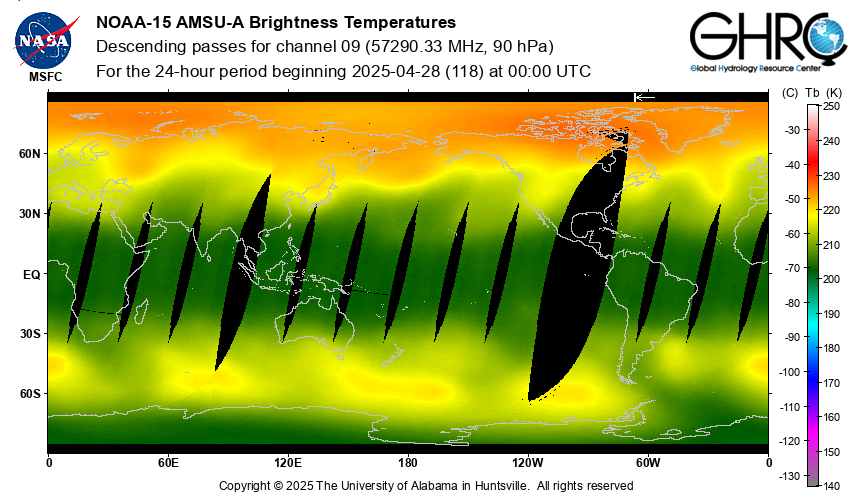 NASA
MSFC

NOAA-15 AMSU-A Brightness Temperatures
Descending passes for channel 09 (57290.33 MHz, 90 hPa)
For the 24-hour period beginning 2025-04-28 (118) at 00:00 UTC

GHRC
Global Hydrology Resource Center

60N
30N
EQ
30S
60S

0
60E
120E
180
120W
60W
0

(C) Tb (K)
250
-30
240
-40
230
-50
220
-60
210
-70
200
-80
190
-90
180
-100
170
-110
160
-120
150
-130
140

Copyright © 2025 The University of Alabama in Huntsville. All rights reserved